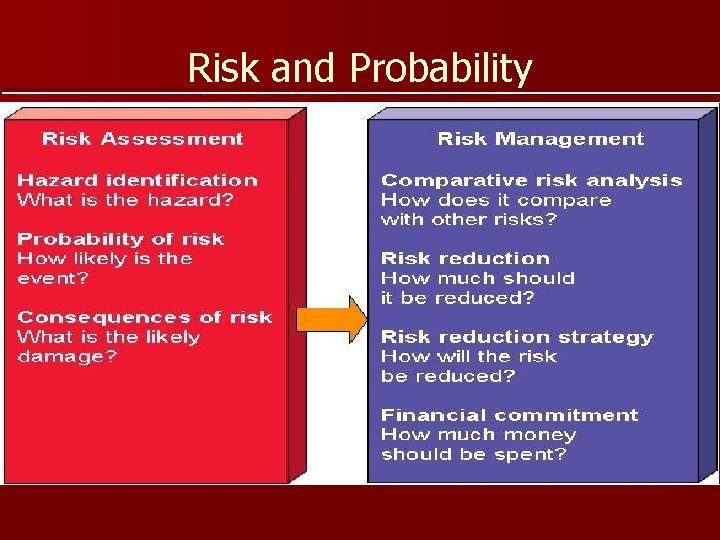 Risk and Probability

Risk Assessment

Hazard identification
What is the hazard?

Probability of risk
How likely is the event?

Consequences of risk
What is the likely damage?

Risk Management

Comparative risk analysis
How does it compare with other risks?

Risk reduction
How much should it be reduced?

Risk reduction strategy
How will the risk be reduced?

Financial commitment
How much money should be spent?